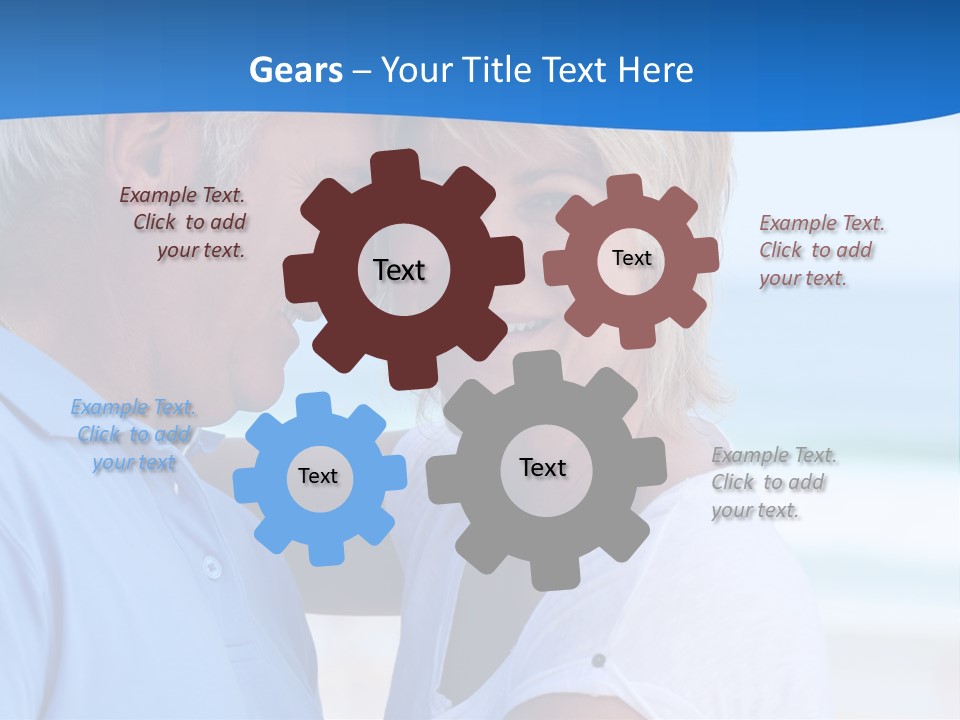 Gears – Your Title Text Here

Example Text. Click to add your text.

Text

Text

Example Text. Click to add your text.

Example Text. Click to add your text

Text

Text

Example Text. Click to add your text.